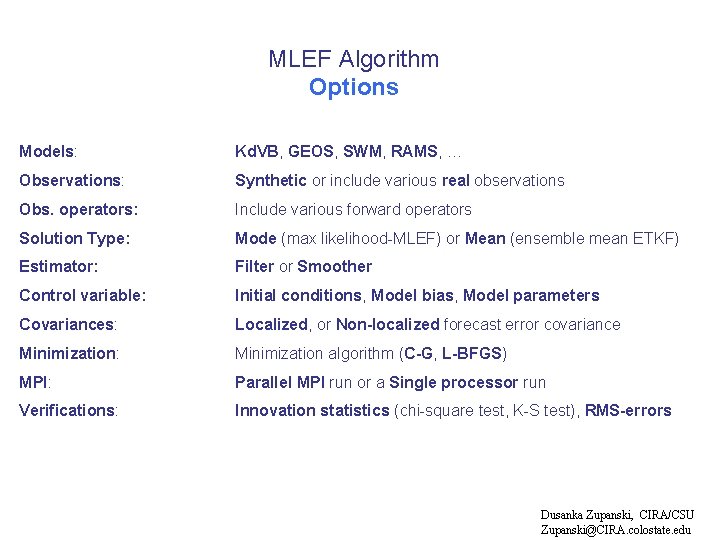 MLEF Algorithm
Options

| | |
|---|---|
| Models: | KdVB, GEOS, SWM, RAMS, … |
| Observations: | Synthetic or include various real observations |
| Obs. operators: | Include various forward operators |
| Solution Type: | Mode (max likelihood-MLEF) or Mean (ensemble mean ETKF) |
| Estimator: | Filter or Smoother |
| Control variable: | Initial conditions, Model bias, Model parameters |
| Covariances: | Localized, or Non-localized forecast error covariance |
| Minimization: | Minimization algorithm (C-G, L-BFGS) |
| MPI: | Parallel MPI run or a Single processor run |
| Verifications: | Innovation statistics (chi-square test, K-S test), RMS-errors |

Dusanka Zupanski, CIRA/CSU
Zupanski@CIRA.colostate.edu